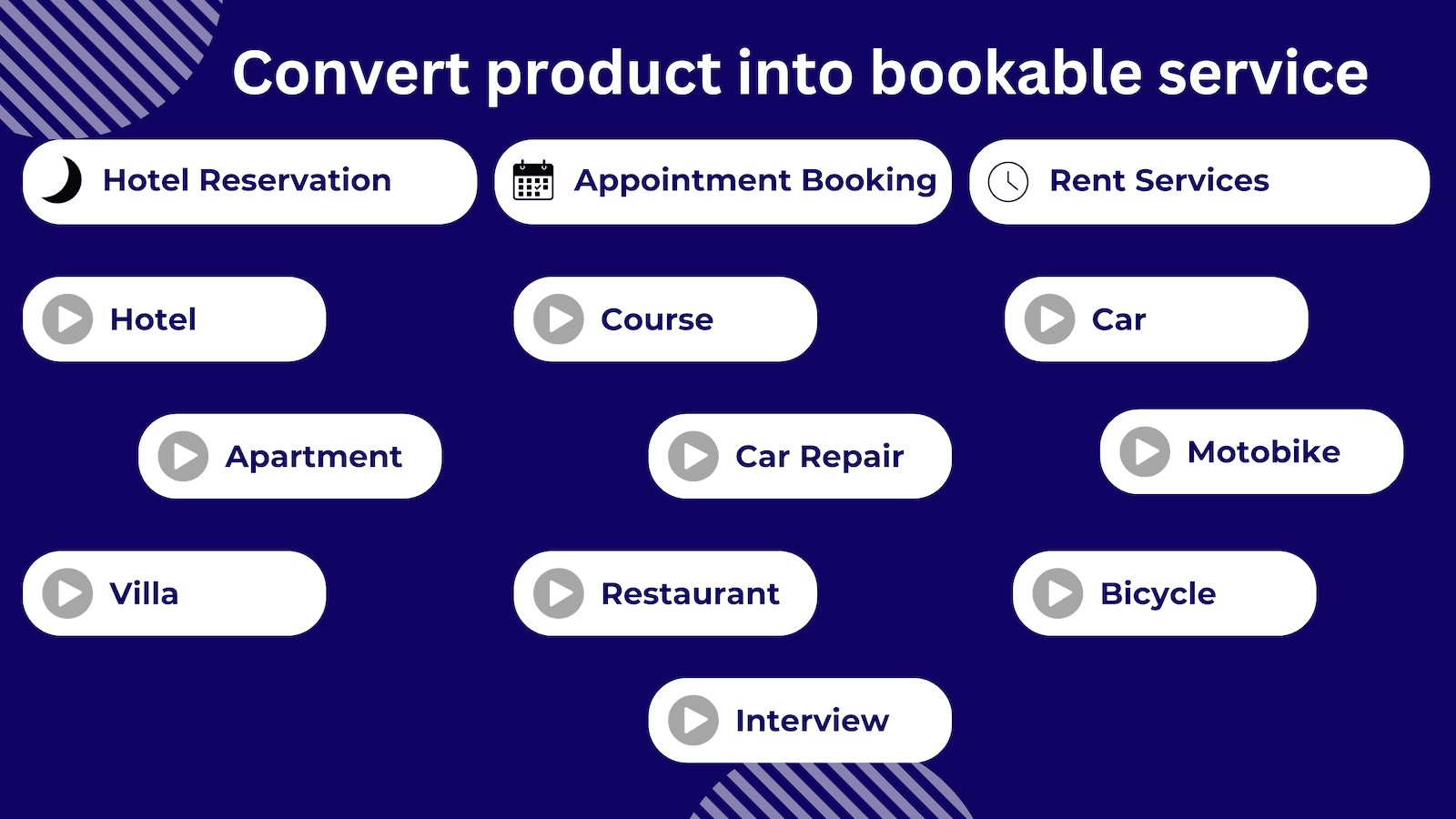 Convert product into bookable service

Hotel Reservation

Hotel

Apartment

Villa

Appointment Booking

Course

Car Repair

Restaurant

Interview

Rent Services

Car

Motobike

Bicycle